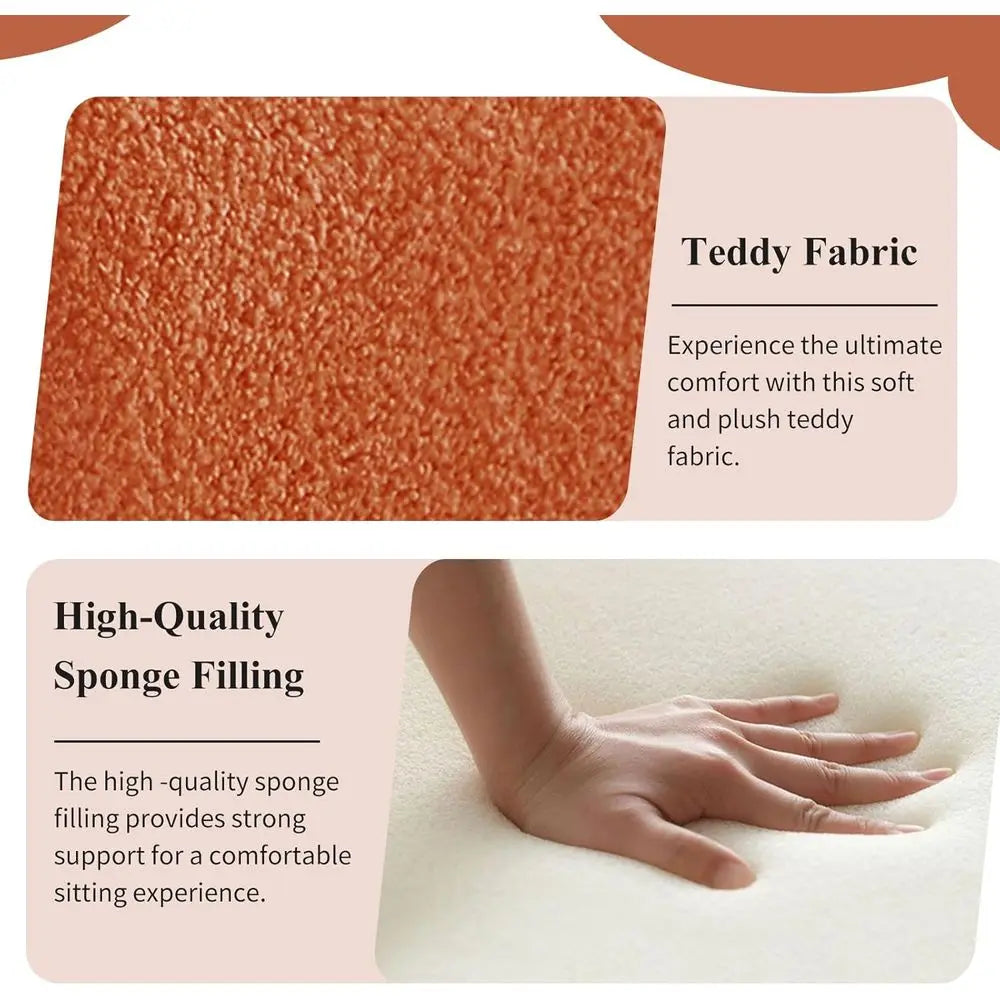 Teddy Fabric

Experience the ultimate comfort with this soft and plush teddy fabric.

High-Quality Sponge Filling

The high -quality sponge filling provides strong support for a comfortable sitting experience.